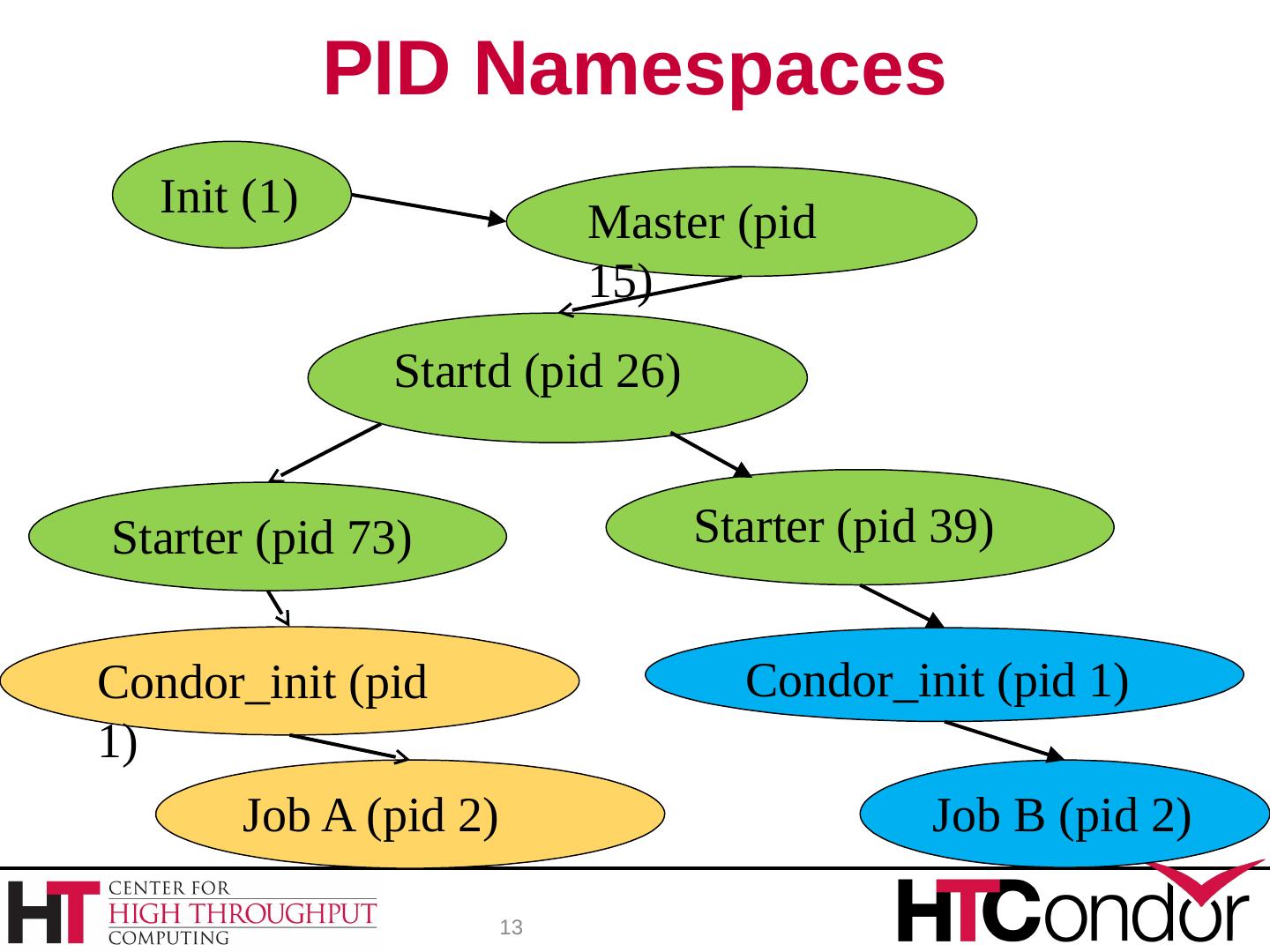 PID Namespaces

Init (1)

Master (pid 15)

Startd (pid 26)

Starter (pid 73)

Starter (pid 39)

Condor_init (pid 1)

Condor_init (pid 1)

Job A (pid 2)

Job B (pid 2)

HT CENTER FOR HIGH THROUGHPUT COMPUTING

13

HTCondor